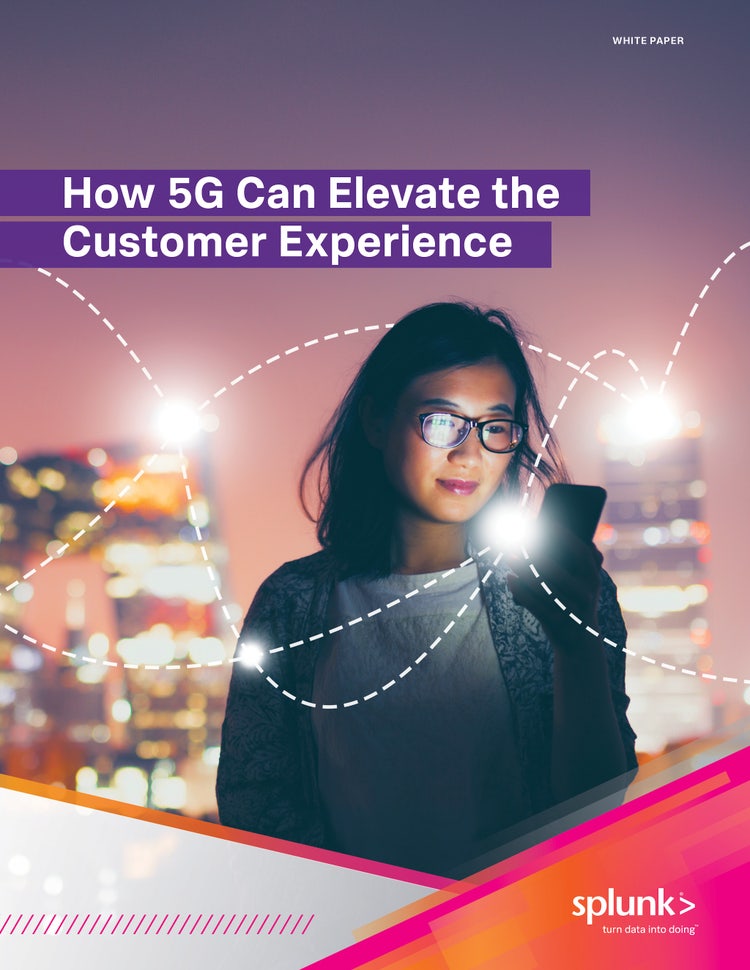 WHITE PAPER

How 5G Can Elevate the Customer Experience

splunk>
turn data into doing™